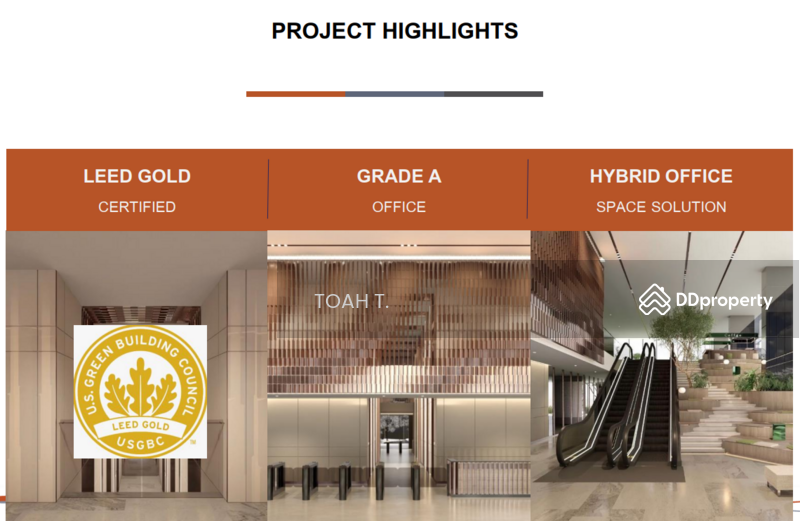 PROJECT HIGHLIGHTS

LEED GOLD
CERTIFIED

GRADE A
OFFICE

HYBRID OFFICE
SPACE SOLUTION

U.S. GREEN BUILDING COUNCIL
LEED GOLD
USGBC

TOAH T.

DDproperty